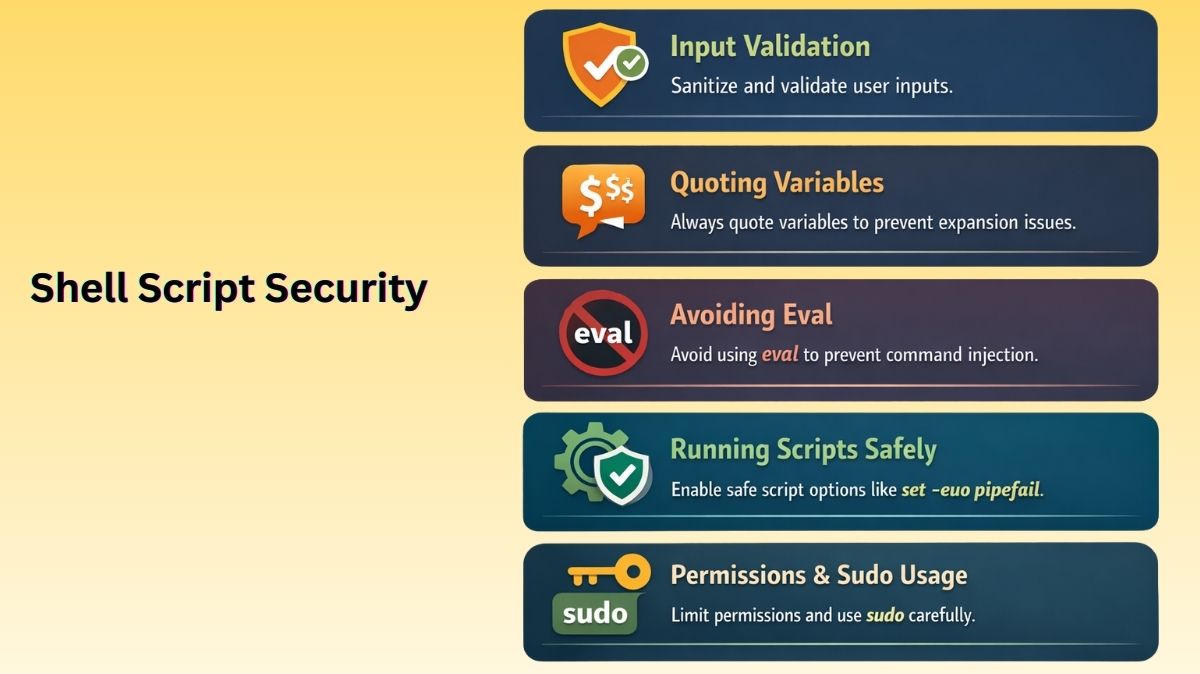 Shell Script Security

Input Validation
Sanitize and validate user inputs.

$$$
Quoting Variables
Always quote variables to prevent expansion issues.

eval
Avoiding Eval
Avoid using eval to prevent command injection.

Running Scripts Safely
Enable safe script options like set -euo pipefail.

sudo
Permissions & Sudo Usage
Limit permissions and use sudo carefully.